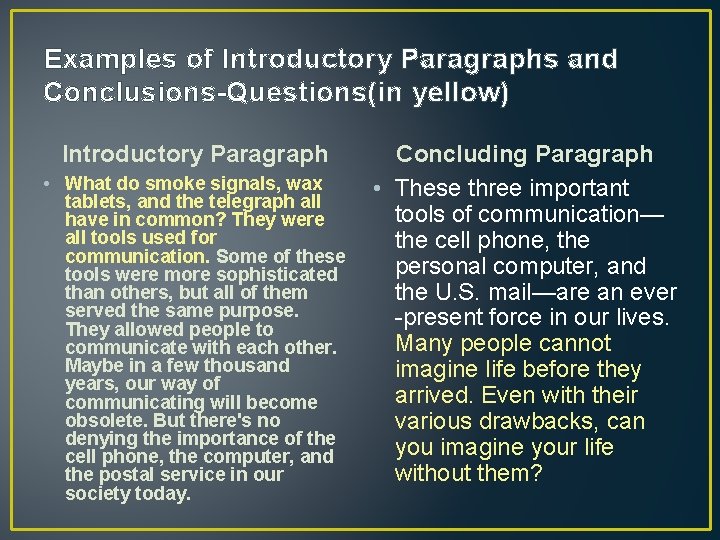 Examples of Introductory Paragraphs and Conclusions-Questions(in yellow)

Introductory Paragraph

• What do smoke signals, wax tablets, and the telegraph all have in common? They were all tools used for communication. Some of these tools were more sophisticated than others, but all of them served the same purpose. They allowed people to communicate with each other. Maybe in a few thousand years, our way of communicating will become obsolete. But there's no denying the importance of the cell phone, the computer, and the postal service in our society today.

Concluding Paragraph

• These three important tools of communication—the cell phone, the personal computer, and the U.S. mail—are an ever -present force in our lives. Many people cannot imagine life before they arrived. Even with their various drawbacks, can you imagine your life without them?